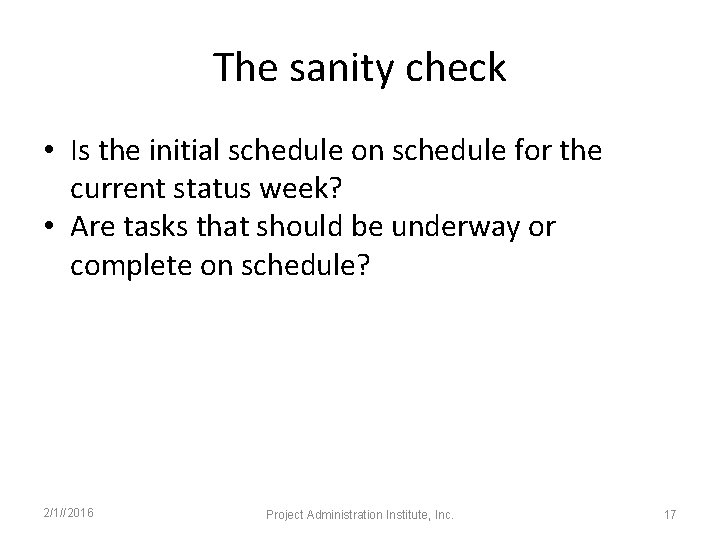 The sanity check

• Is the initial schedule on schedule for the current status week?
• Are tasks that should be underway or complete on schedule?

2/1//2016

Project Administration Institute, Inc.

17